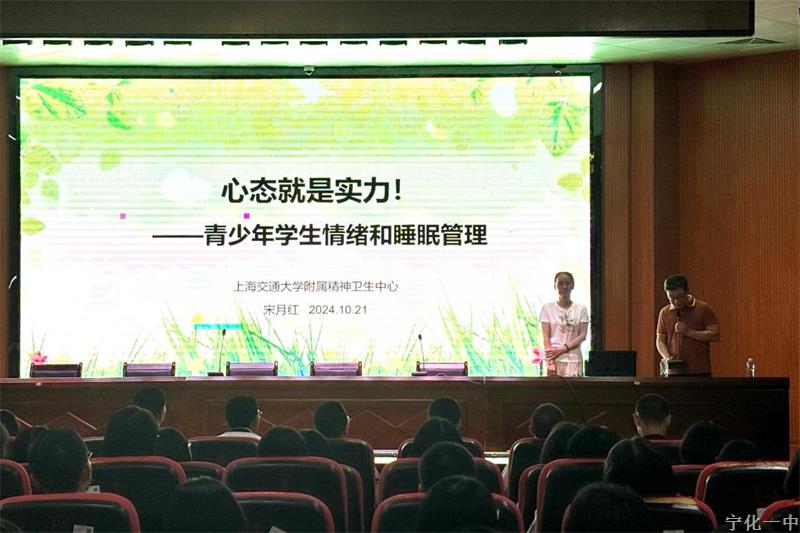 心态就是实力！

——青少年学生情绪和睡眠管理

上海交通大学附属精神卫生中心

宋月红 2024.10.21

宁化一中